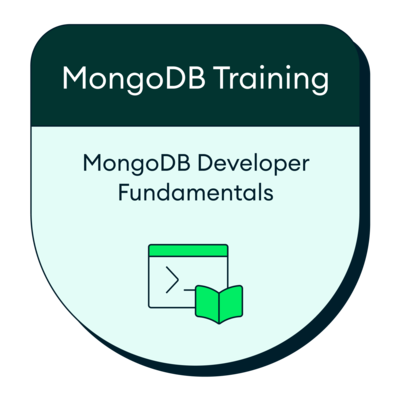 MongoDB Training

MongoDB Developer Fundamentals